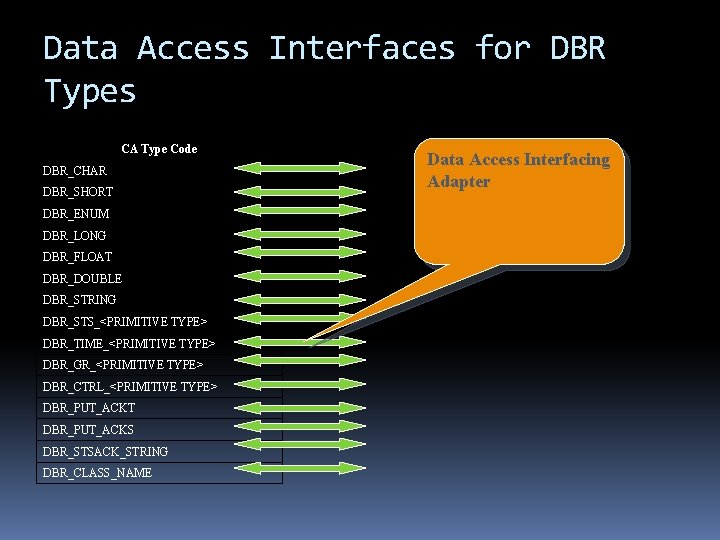 Data Access Interfaces for DBR Types

| CA Type Code |
|---|
| DBR_CHAR |
| DBR_SHORT |
| DBR_ENUM |
| DBR_LONG |
| DBR_FLOAT |
| DBR_DOUBLE |
| DBR_STRING |
| DBR_STS_<PRIMITIVE TYPE> |
| DBR_TIME_<PRIMITIVE TYPE> |
| DBR_GR_<PRIMITIVE TYPE> |
| DBR_CTRL_<PRIMITIVE TYPE> |
| DBR_PUT_ACKT |
| DBR_PUT_ACKS |
| DBR_STSACK_STRING |
| DBR_CLASS_NAME |

Data Access Interfacing Adapter